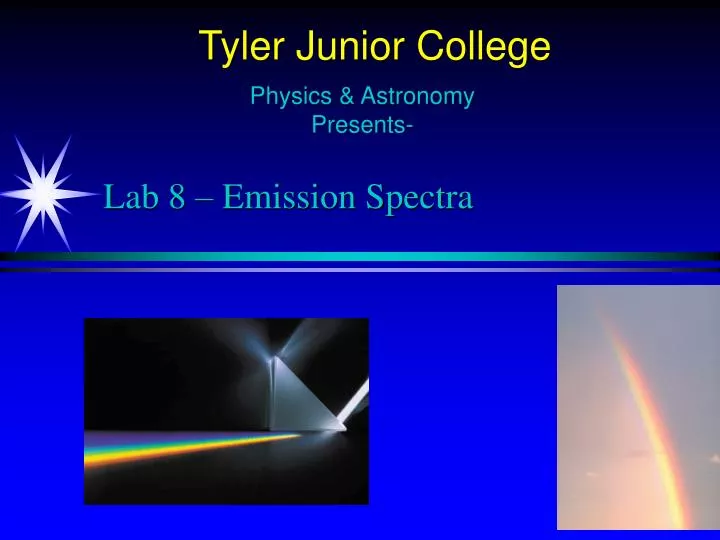 Tyler Junior College

Physics & Astronomy
Presents-

Lab 8 – Emission Spectra